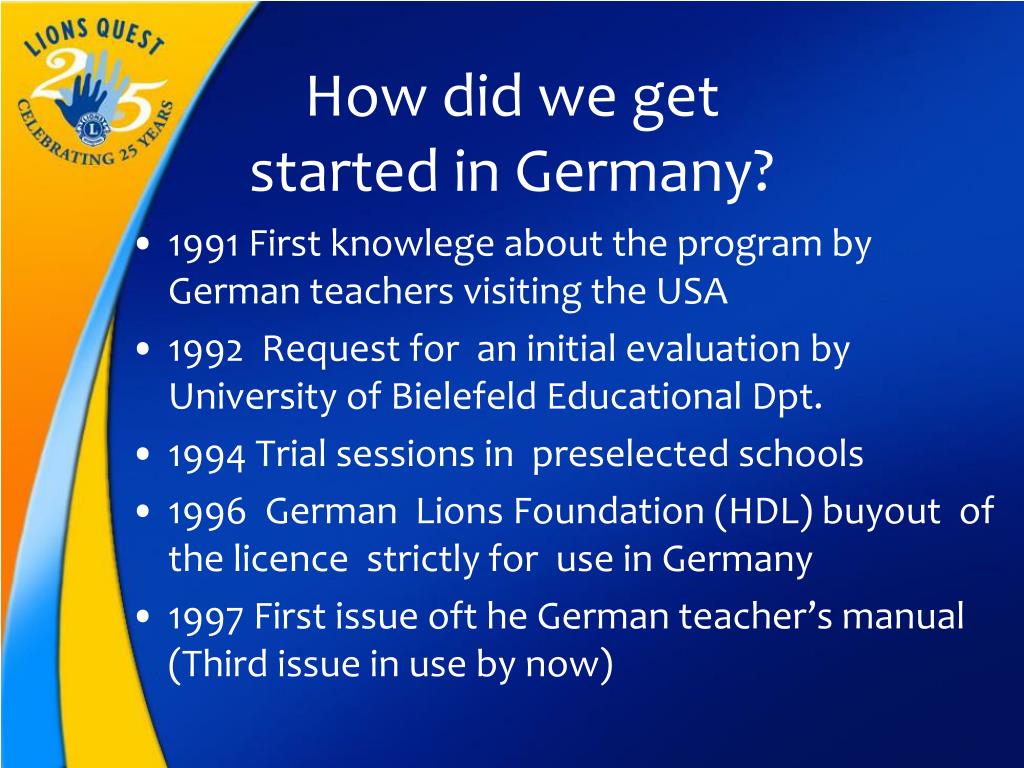 LIONS QUEST
25
CELEBRATING 25 YEARS

How did we get started in Germany?

• 1991 First knowlege about the program by German teachers visiting the USA
• 1992 Request for an initial evaluation by University of Bielefeld Educational Dpt.
• 1994 Trial sessions in preselected schools
• 1996 German Lions Foundation (HDL) buyout of the licence strictly for use in Germany
• 1997 First issue oft he German teacher's manual (Third issue in use by now)